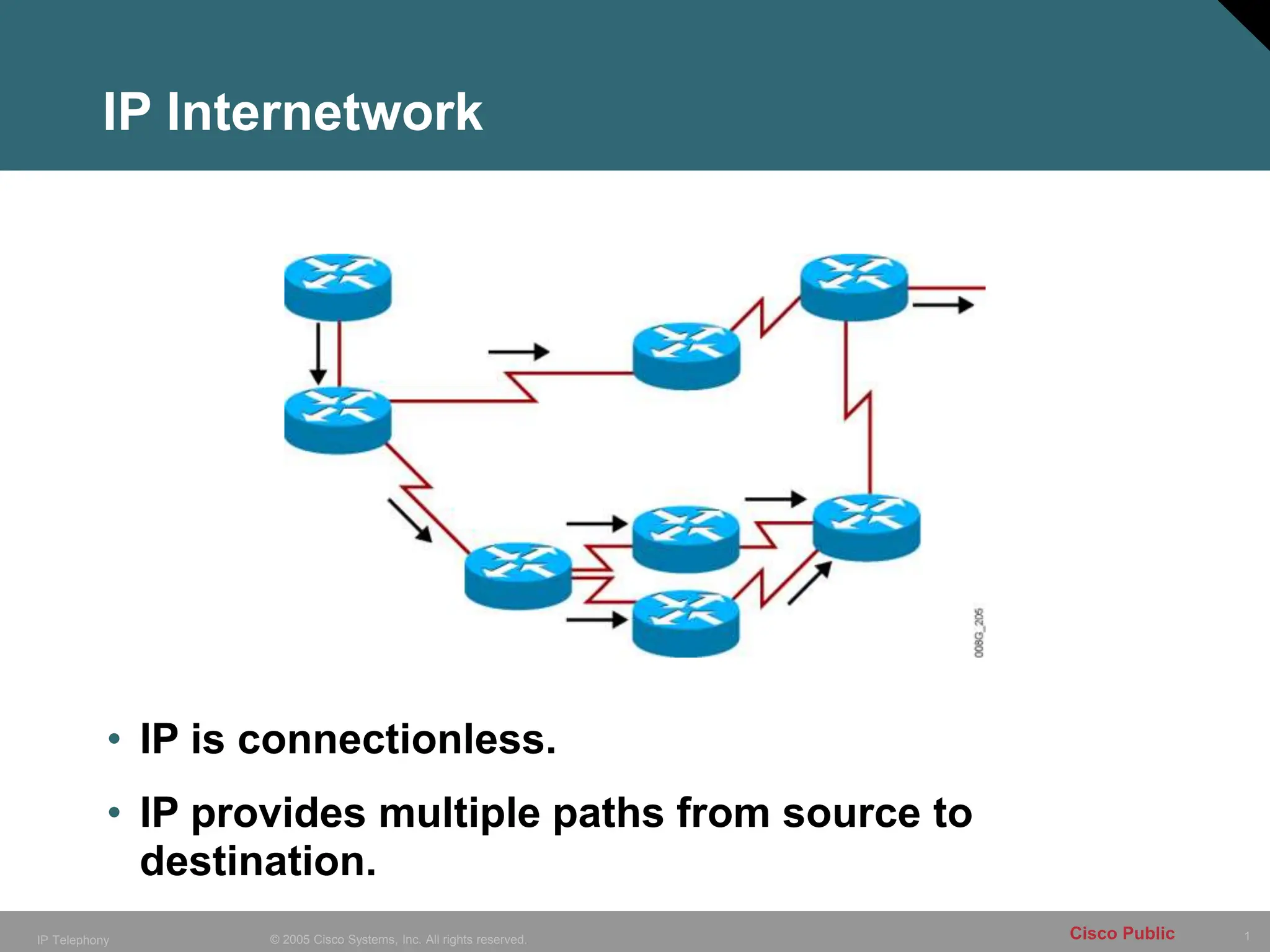 IP Internetwork

008G_205

• IP is connectionless.

• IP provides multiple paths from source to destination.

IP Telephony © 2005 Cisco Systems, Inc. All rights reserved. Cisco Public 1